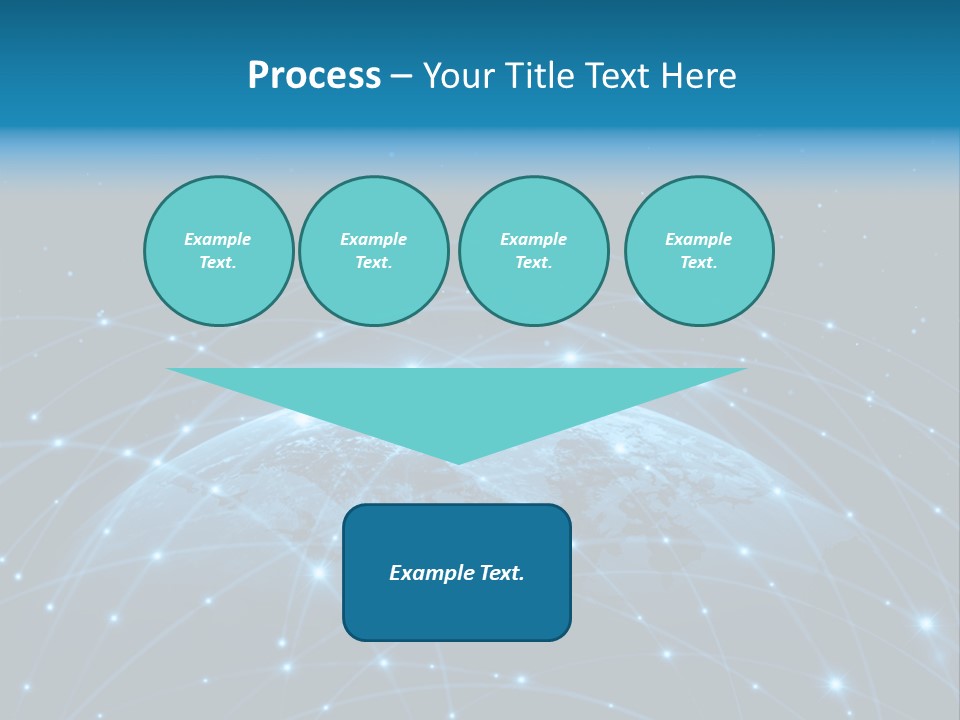 Process – Your Title Text Here

Example Text.

Example Text.

Example Text.

Example Text.

Example Text.